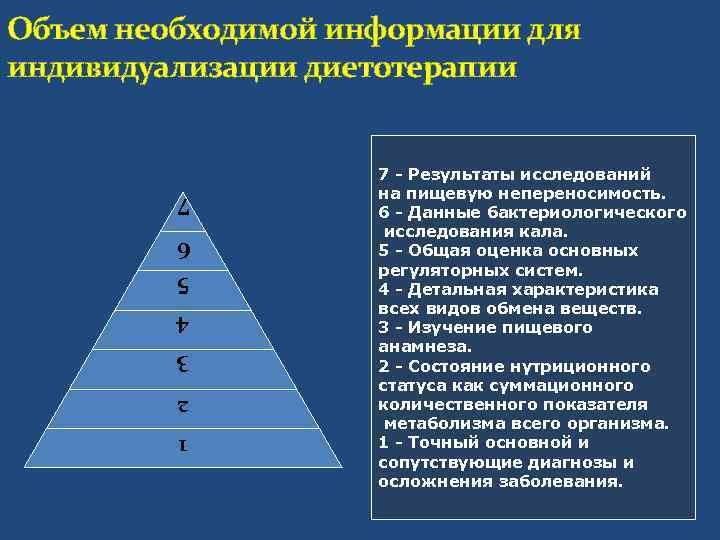 Объем необходимой информации для индивидуализации диетотерапии

7
6
5
4
3
2
1

7 - Результаты исследований на пищевую непереносимость.
6 - Данные бактериологического исследования кала.
5 - Общая оценка основных регуляторных систем.
4 - Детальная характеристика всех видов обмена веществ.
3 - Изучение пищевого анамнеза.
2 - Состояние нутриционного статуса как суммационного количественного показателя метаболизма всего организма.
1 - Точный основной и сопутствующие диагнозы и осложнения заболевания.